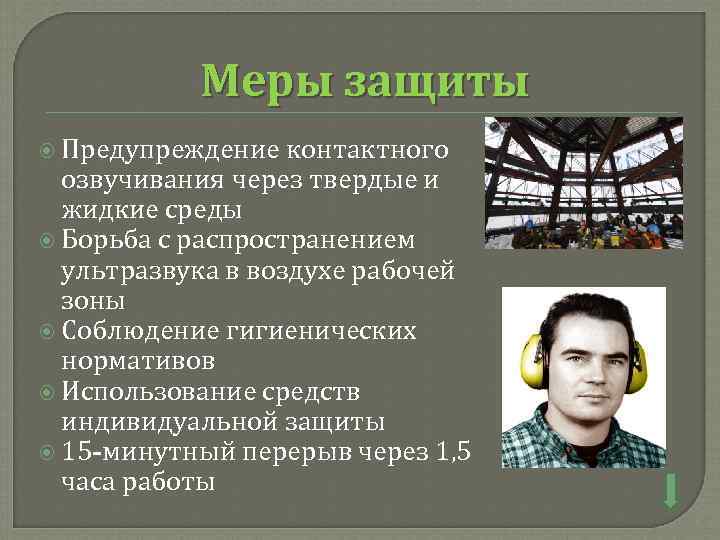 Меры защиты

Предупреждение контактного озвучивания через твердые и жидкие среды

Борьба с распространением ультразвука в воздухе рабочей зоны

Соблюдение гигиенических нормативов

Использование средств индивидуальной защиты

15-минутный перерыв через 1,5 часа работы